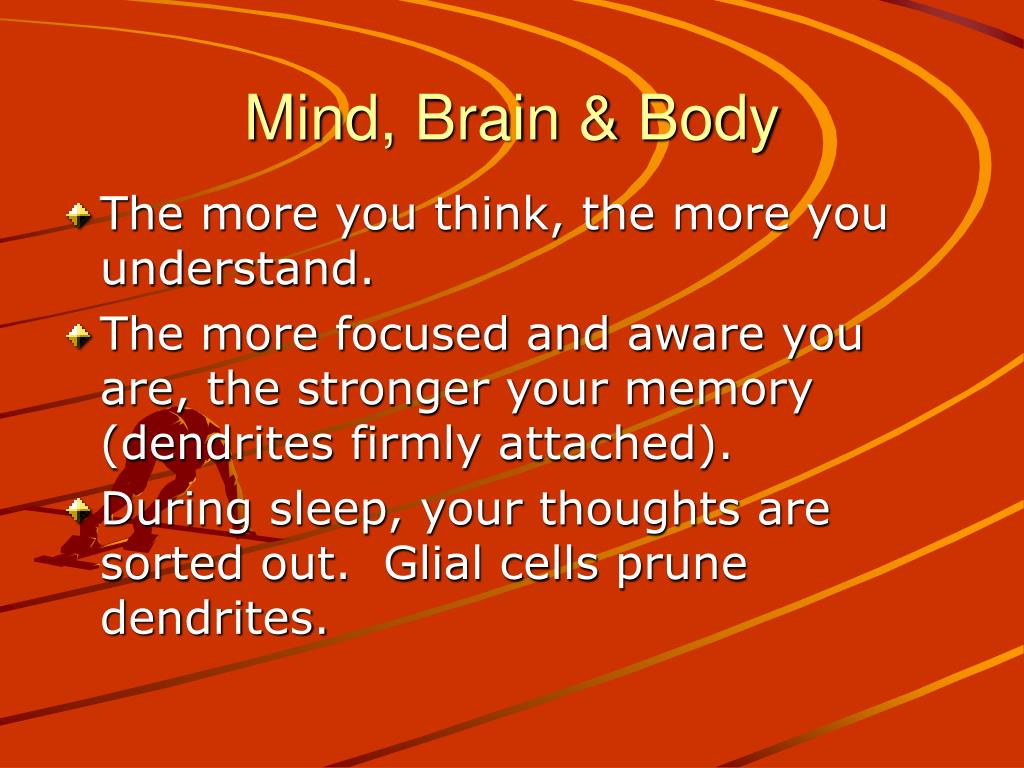 Mind, Brain & Body

The more you think, the more you understand.

The more focused and aware you are, the stronger your memory (dendrites firmly attached).

During sleep, your thoughts are sorted out. Glial cells prune dendrites.